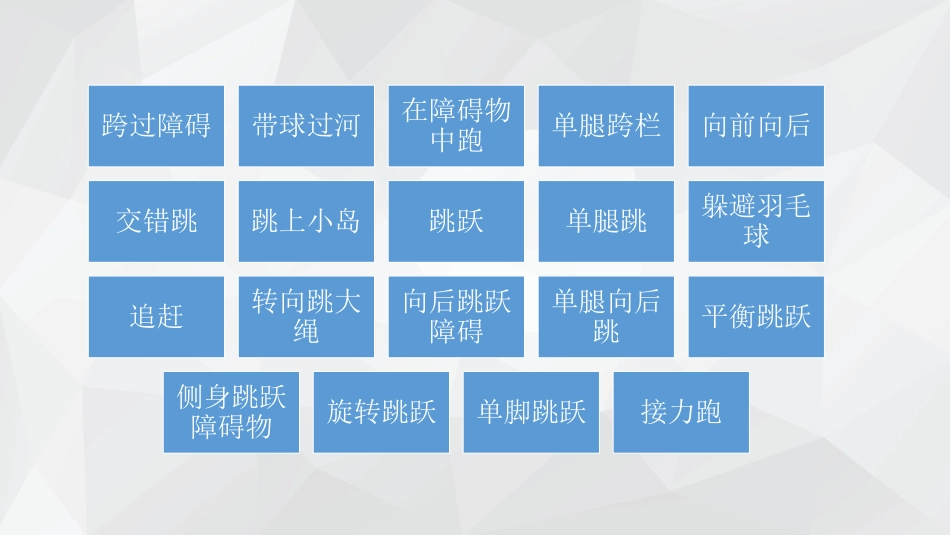 跨过障碍

带球过河

在障碍物中跑

单腿跨栏

向前向后

交错跳

跳上小岛

跳跃

单腿跳

躲避羽毛球

追赶

转向跳大绳

向后跳跃障碍

单腿向后跳

平衡跳跃

侧身跳跃障碍物

旋转跳跃

单脚跳跃

接力跑